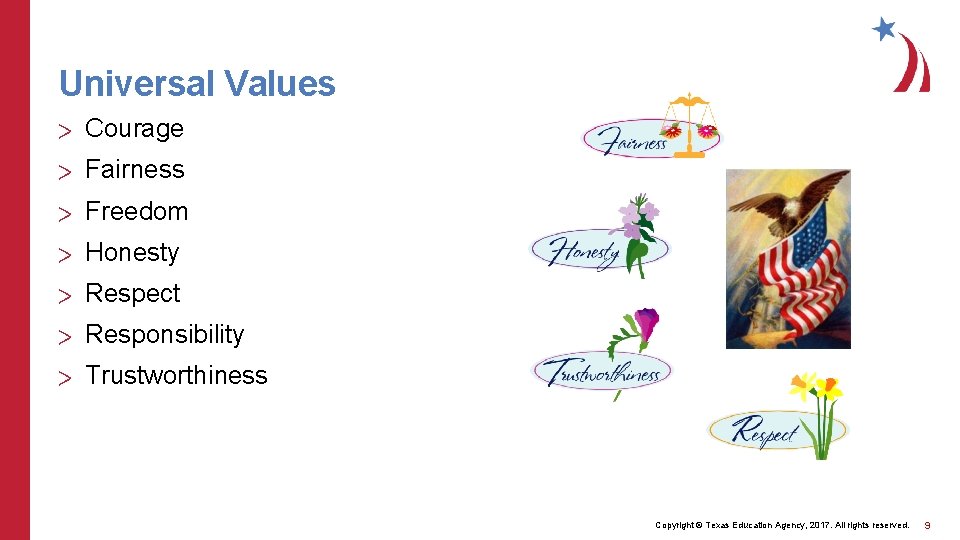 Universal Values

> Courage
> Fairness
> Freedom
> Honesty
> Respect
> Responsibility
> Trustworthiness

Fairness

Honesty

Trustworthiness

Respect

Copyright © Texas Education Agency, 2017. All rights reserved. 9